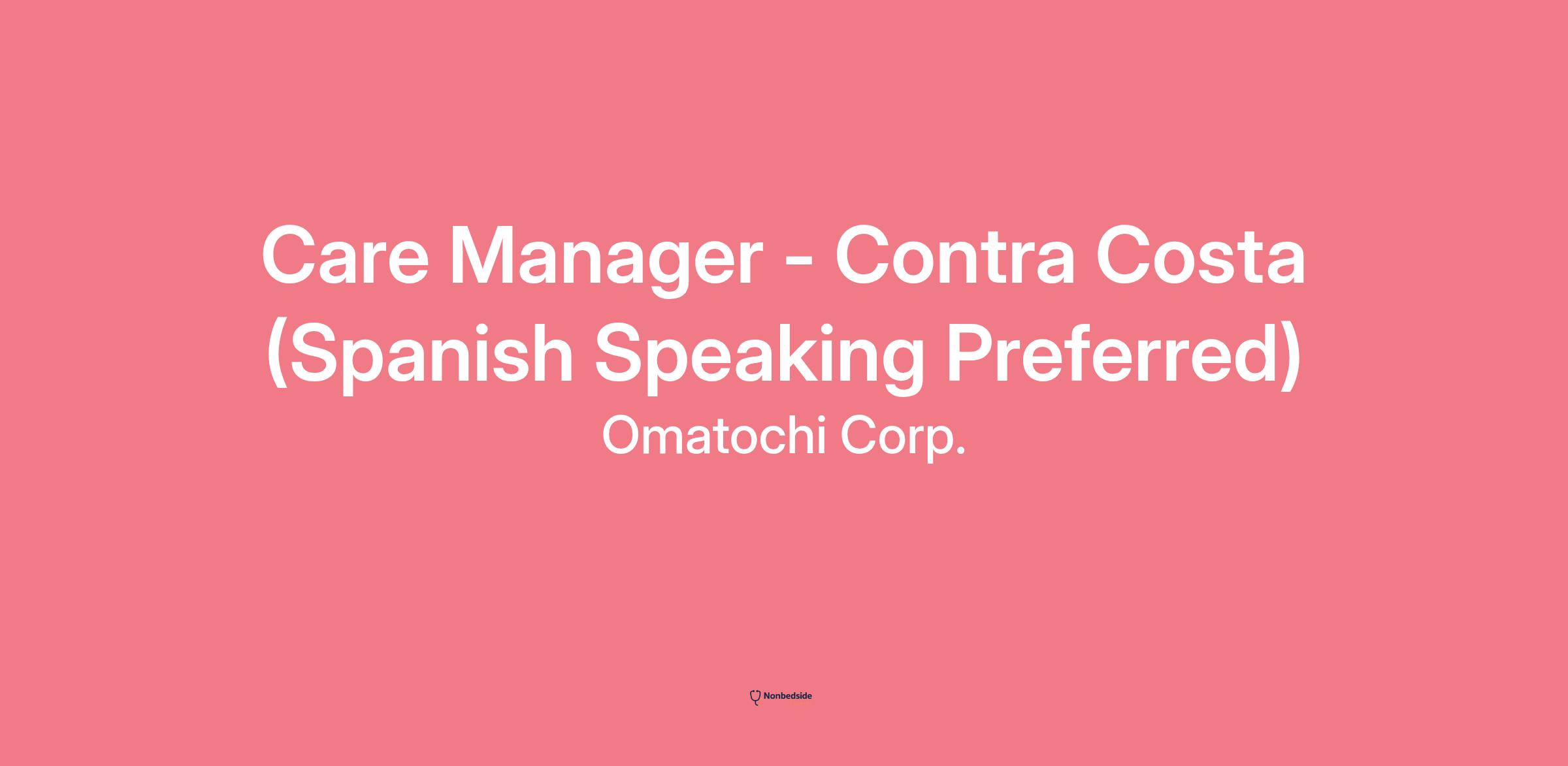 Care Manager - Contra Costa (Spanish Speaking Preferred)

Omatochi Corp.

Nonbedside